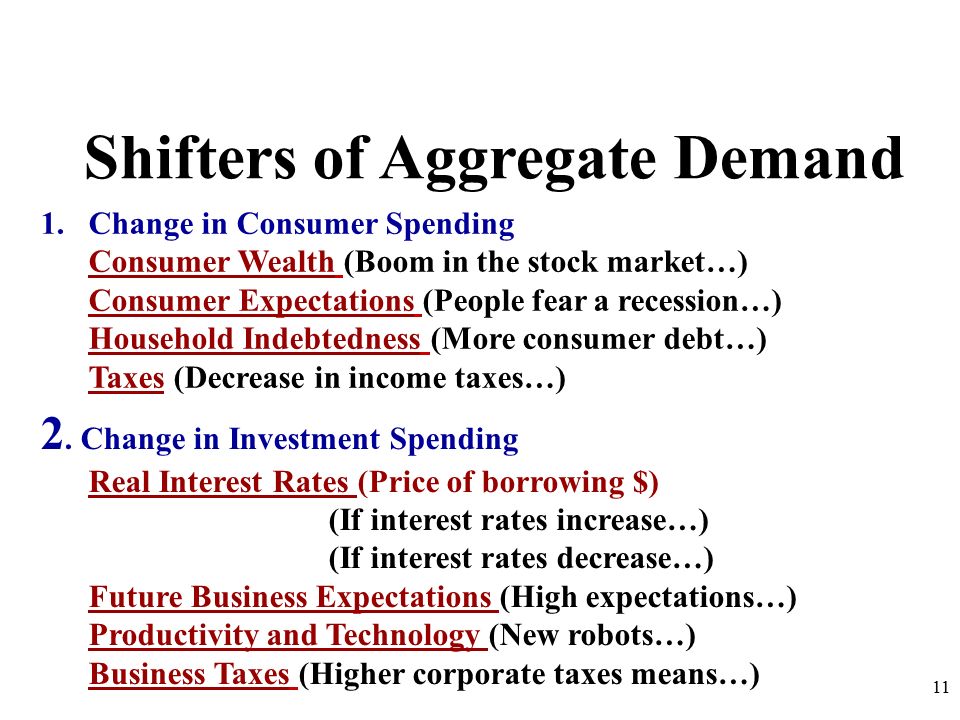 Shifters of Aggregate Demand

1. Change in Consumer Spending
Consumer Wealth (Boom in the stock market…)
Consumer Expectations (People fear a recession…)
Household Indebtedness (More consumer debt…)
Taxes (Decrease in income taxes…)

2. Change in Investment Spending
Real Interest Rates (Price of borrowing $)
(If interest rates increase…)
(If interest rates decrease…)
Future Business Expectations (High expectations…)
Productivity and Technology (New robots…)
Business Taxes (Higher corporate taxes means…)

11